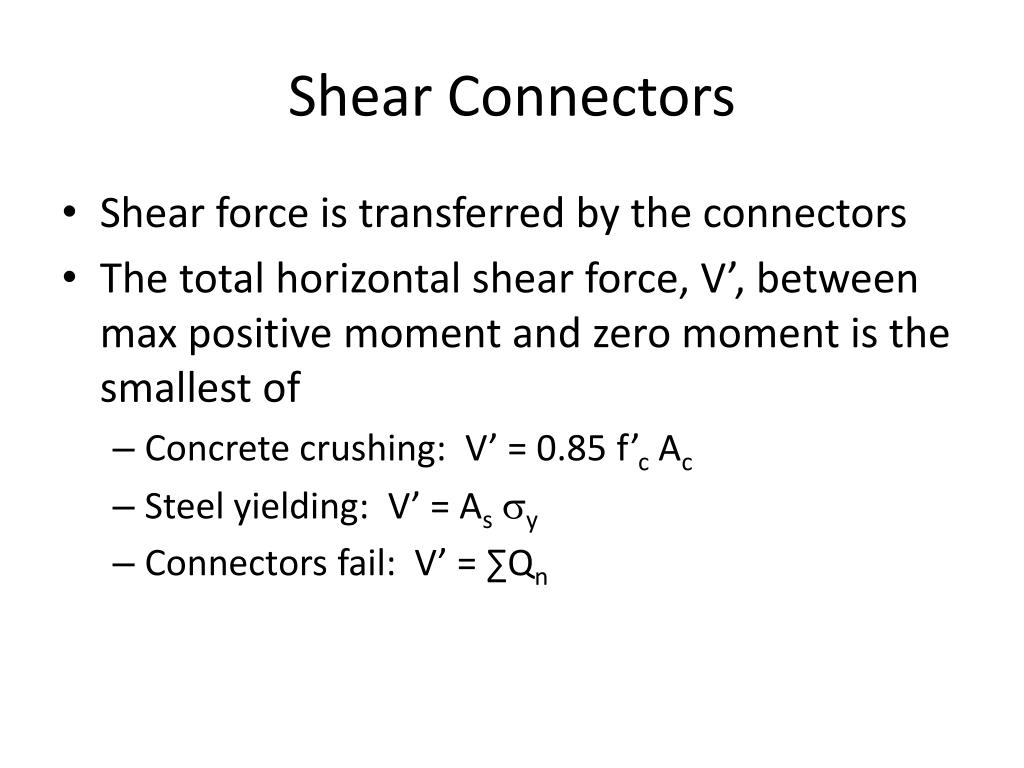 Shear Connectors

• Shear force is transferred by the connectors
• The total horizontal shear force, V’, between max positive moment and zero moment is the smallest of
– Concrete crushing: $V' = 0.85 f'_c A_c$
– Steel yielding: $V' = A_s \sigma_y$
– Connectors fail: $V' = \sum Q_n$